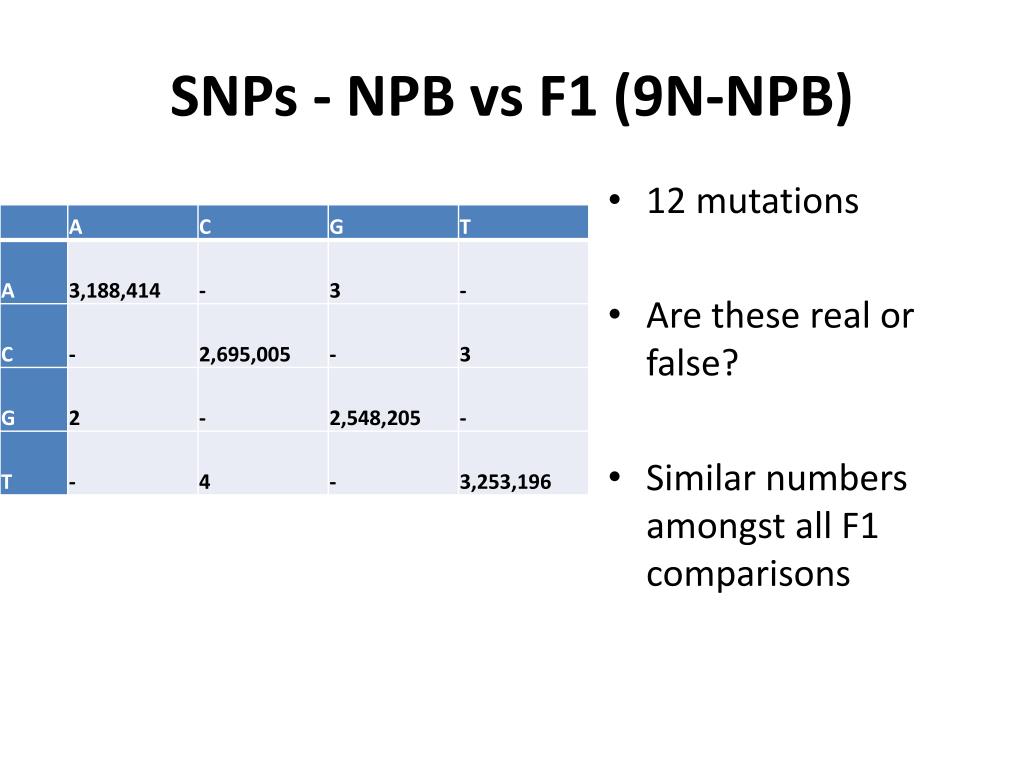 SNPs - NPB vs F1 (9N-NPB)

|  | A | C | G | T |
|---|---|---|---|---|
| A | 3,188,414 | - | 3 | - |
| C | - | 2,695,005 | - | 3 |
| G | 2 | - | 2,548,205 | - |
| T | - | 4 | - | 3,253,196 |

• 12 mutations

• Are these real or false?

• Similar numbers amongst all F1 comparisons